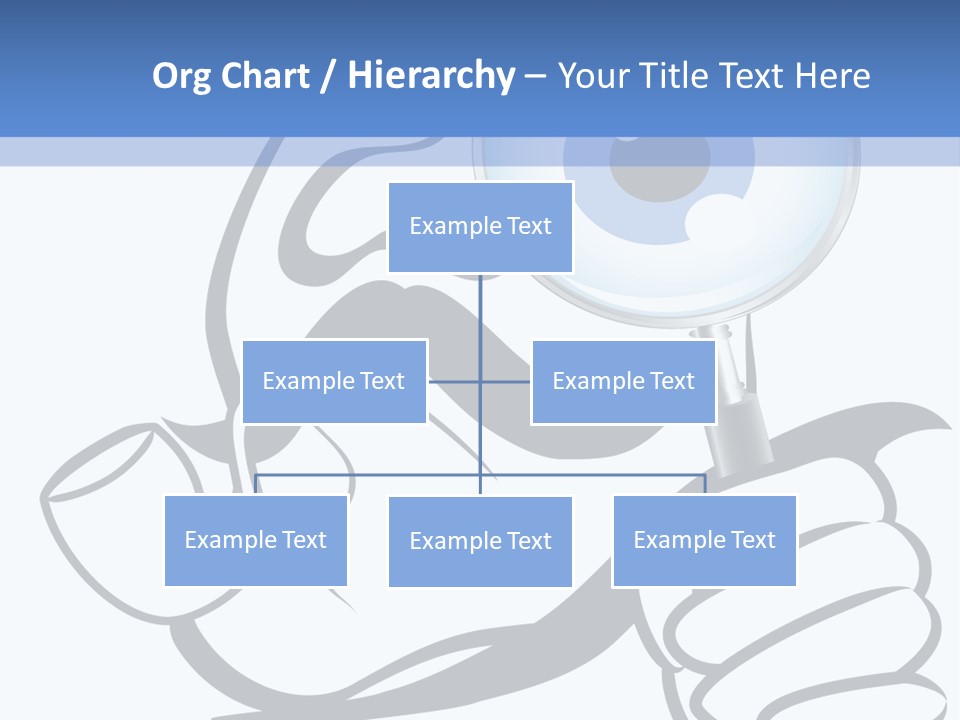 Org Chart / Hierarchy – Your Title Text Here

Example Text

Example Text

Example Text

Example Text

Example Text

Example Text